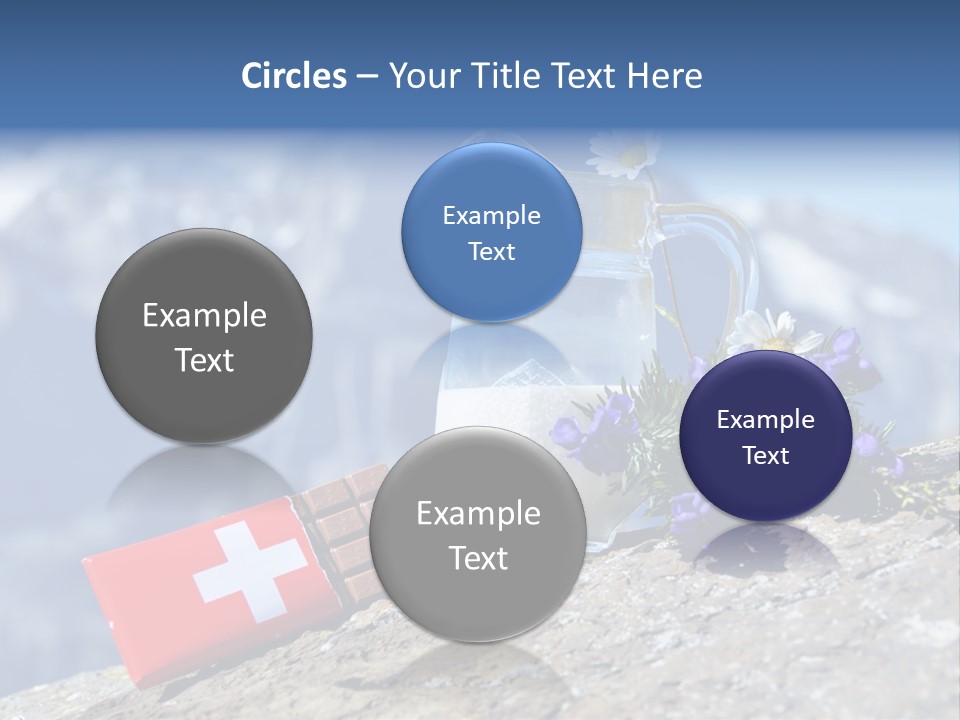 Circles – Your Title Text Here

Example Text

Example Text

Example Text

Example Text